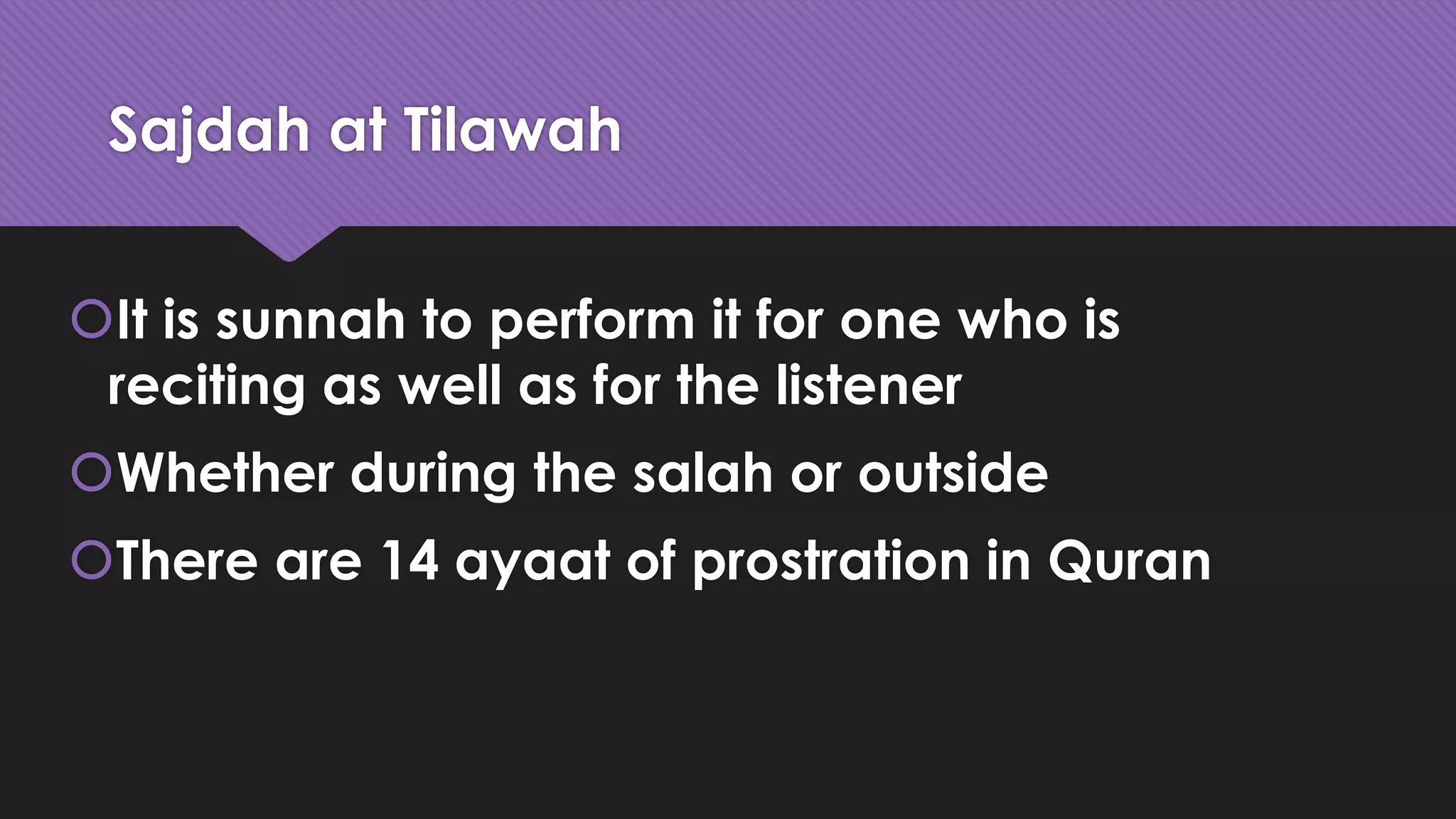 Sajdah at Tilawah

It is sunnah to perform it for one who is reciting as well as for the listener

Whether during the salah or outside

There are 14 ayaat of prostration in Quran